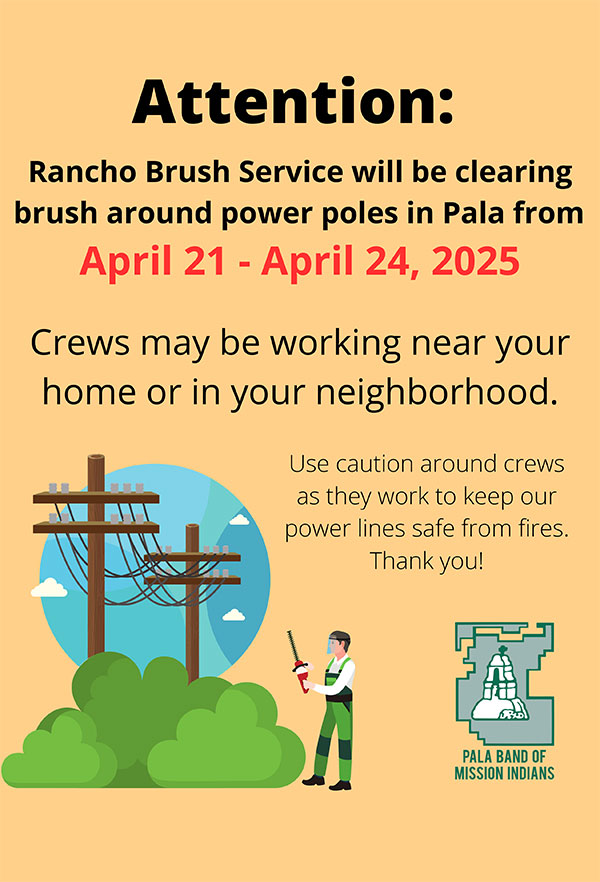 Attention:

Rancho Brush Service will be clearing brush around power poles in Pala from

April 21 - April 24, 2025

Crews may be working near your home or in your neighborhood.

Use caution around crews as they work to keep our power lines safe from fires. Thank you!

PALA BAND OF MISSION INDIANS